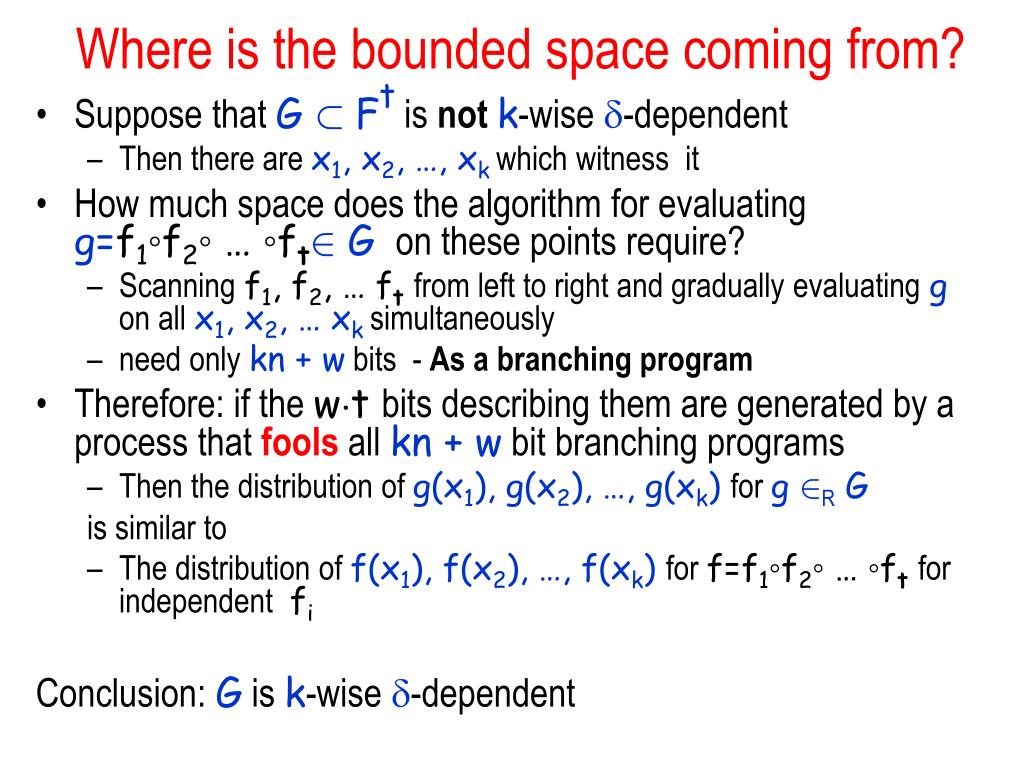 Where is the bounded space coming from?

• Suppose that $G \subset F^t$ is **not** $k$-wise $\delta$-dependent
– Then there are $x_1, x_2, \ldots, x_k$ which witness it

• How much space does the algorithm for evaluating $g=f_1 \circ f_2 \circ \ldots \circ f_t \in G$ on these points require?
– Scanning $f_1, f_2, \ldots f_t$ from left to right and gradually evaluating $g$ on all $x_1, x_2, \ldots x_k$ simultaneously
– need only $kn + w$ bits - **As a branching program**

• Therefore: if the $w \cdot t$ bits describing them are generated by a process that **fools** all $kn + w$ bit branching programs
– Then the distribution of $g(x_1), g(x_2), \ldots, g(x_k)$ for $g \in_R G$
is similar to
– The distribution of $f(x_1), f(x_2), \ldots, f(x_k)$ for $f=f_1 \circ f_2 \circ \ldots \circ f_t$ for independent $f_i$

Conclusion: $G$ is $k$-wise $\delta$-dependent